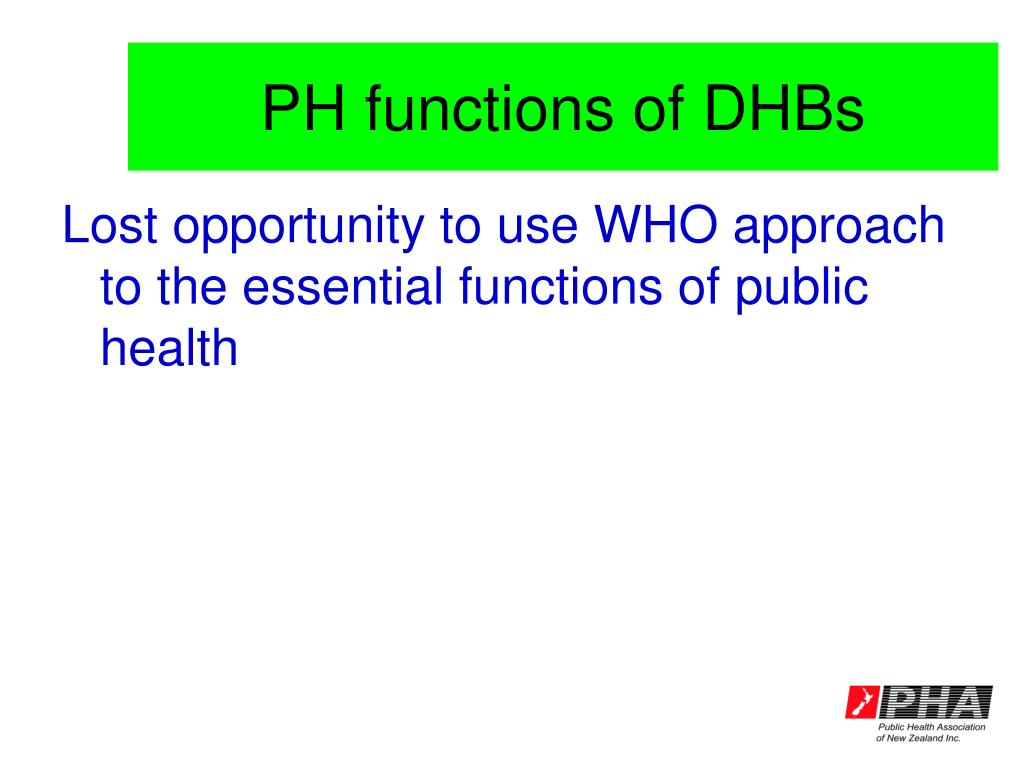 PH functions of DHBs

Lost opportunity to use WHO approach to the essential functions of public health

PHA
Public Health Association of New Zealand Inc.